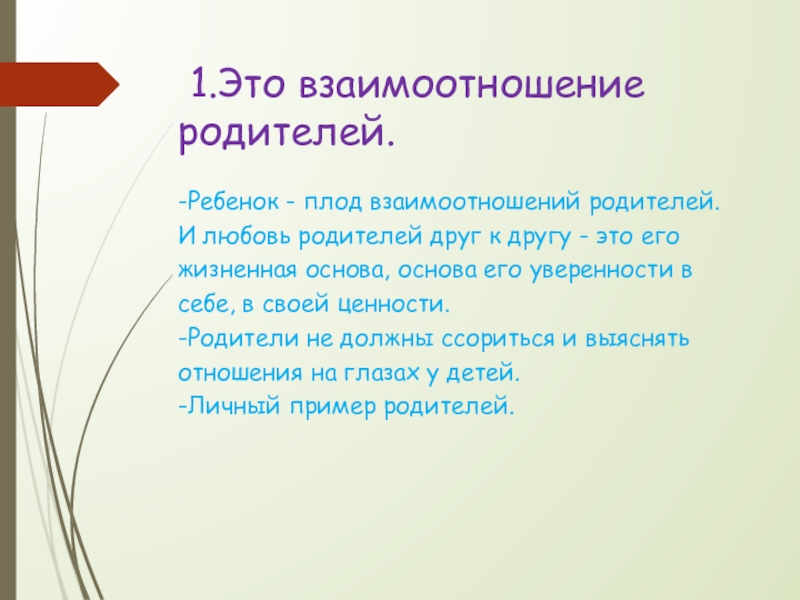 1.Это взаимоотношение родителей.

-Ребенок - плод взаимоотношений родителей. И любовь родителей друг к другу - это его жизненная основа, основа его уверенности в себе, в своей ценности.
-Родители не должны ссориться и выяснять отношения на глазах у детей.
-Личный пример родителей.